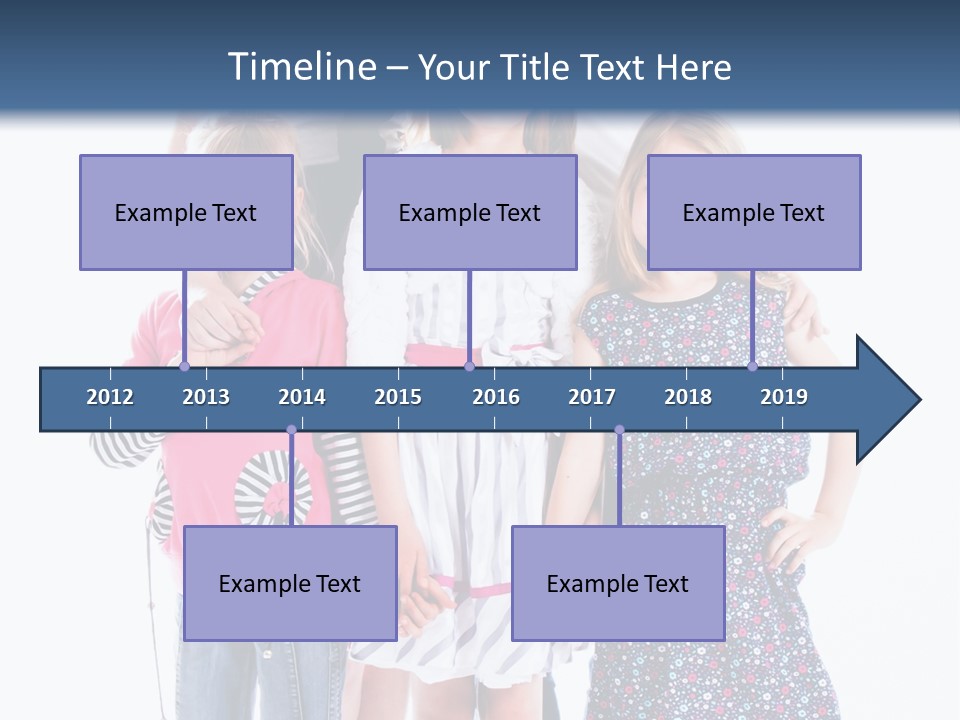 Timeline – Your Title Text Here

Example Text

Example Text

Example Text

2012 2013 2014 2015 2016 2017 2018 2019

Example Text

Example Text